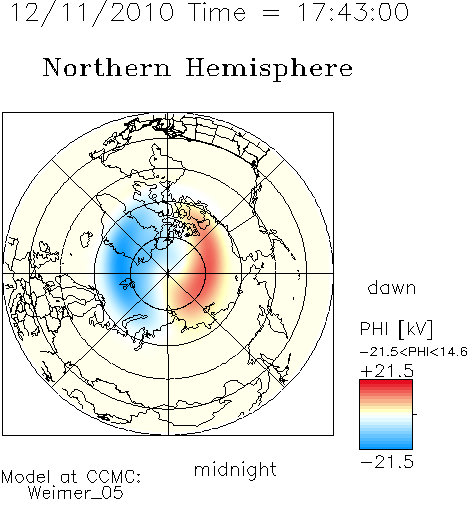 12/11/2010 Time = 17:43:00

Northern Hemisphere

dawn

PHI [kV]
−21.5<PHI<14.6
+21.5

−21.5

midnight

Model at CCMC:
Weimer_05